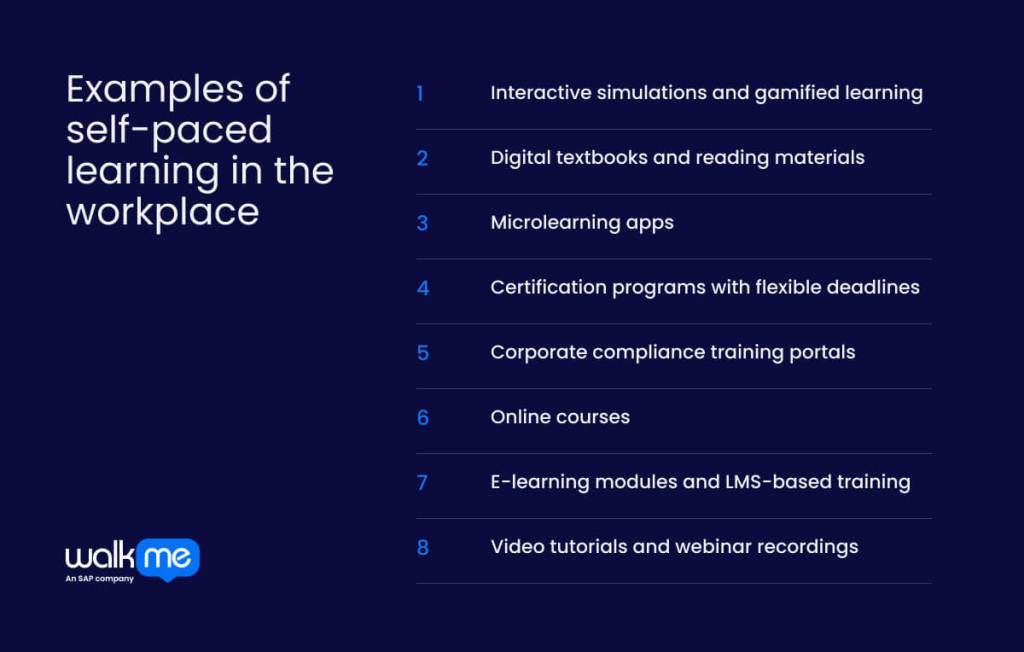 Examples of self-paced learning in the workplace

1 Interactive simulations and gamified learning

2 Digital textbooks and reading materials

3 Microlearning apps

4 Certification programs with flexible deadlines

5 Corporate compliance training portals

6 Online courses

7 E-learning modules and LMS-based training

8 Video tutorials and webinar recordings

walk me
An SAP company